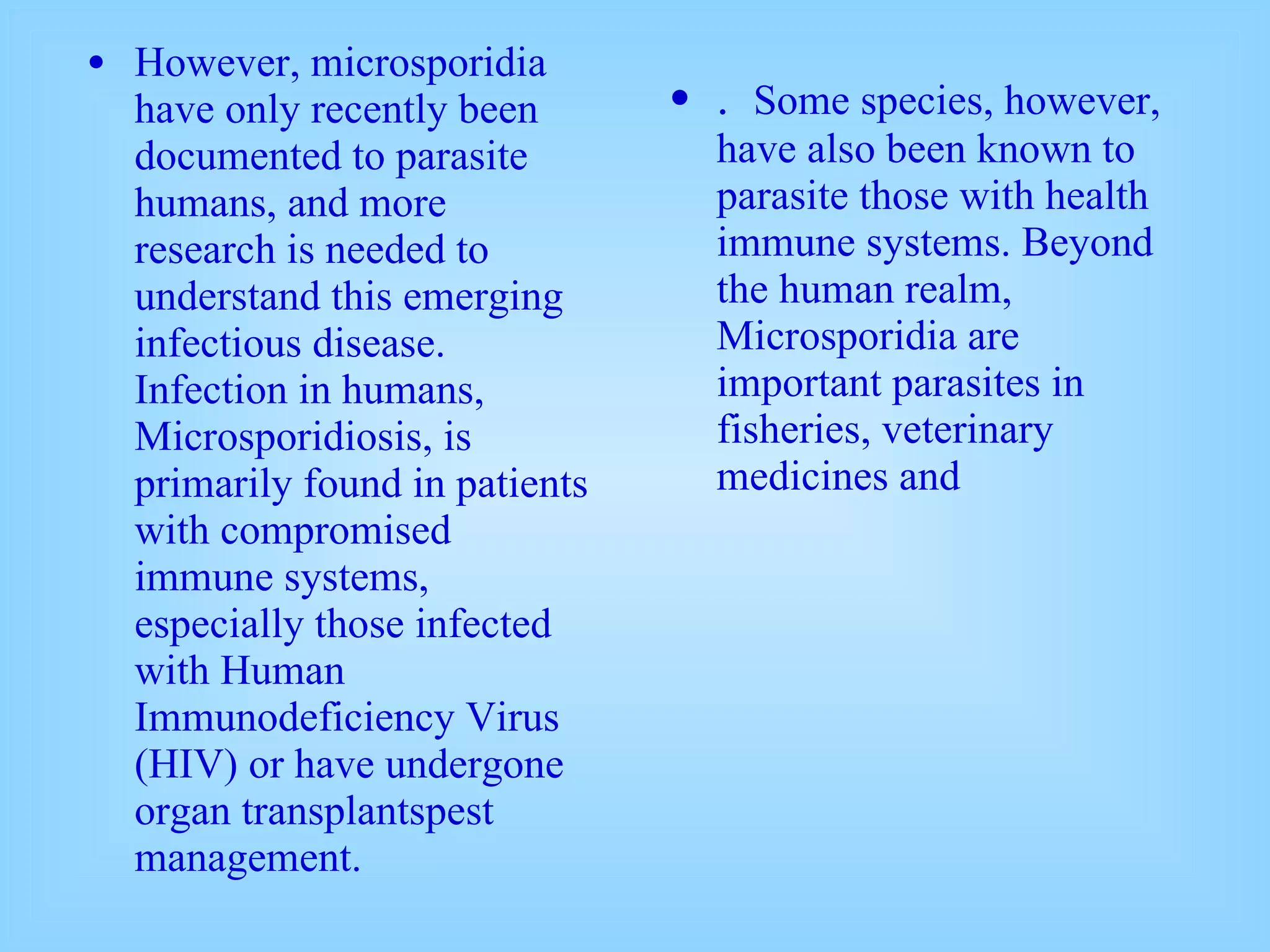 • However, microsporidia have only recently been documented to parasite humans, and more research is needed to understand this emerging infectious disease. Infection in humans, Microsporidiosis, is primarily found in patients with compromised immune systems, especially those infected with Human Immunodeficiency Virus (HIV) or have undergone organ transplantspest management.

• . Some species, however, have also been known to parasite those with health immune systems. Beyond the human realm, Microsporidia are important parasites in fisheries, veterinary medicines and